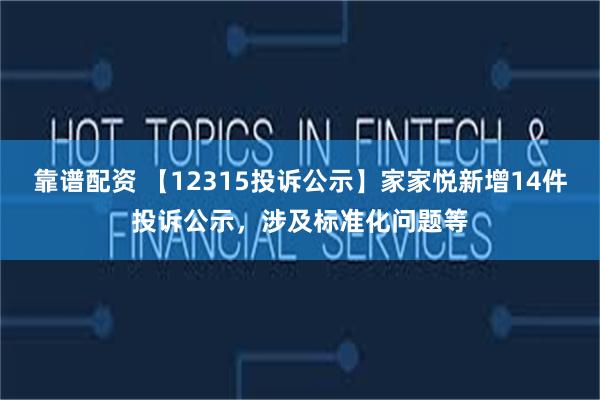 HOT TOPICS IN FINTECH &

FINANCIAL SERVICES

靠谱配资 【12315投诉公示】家家悦新增14件投诉公示，涉及标准化问题等